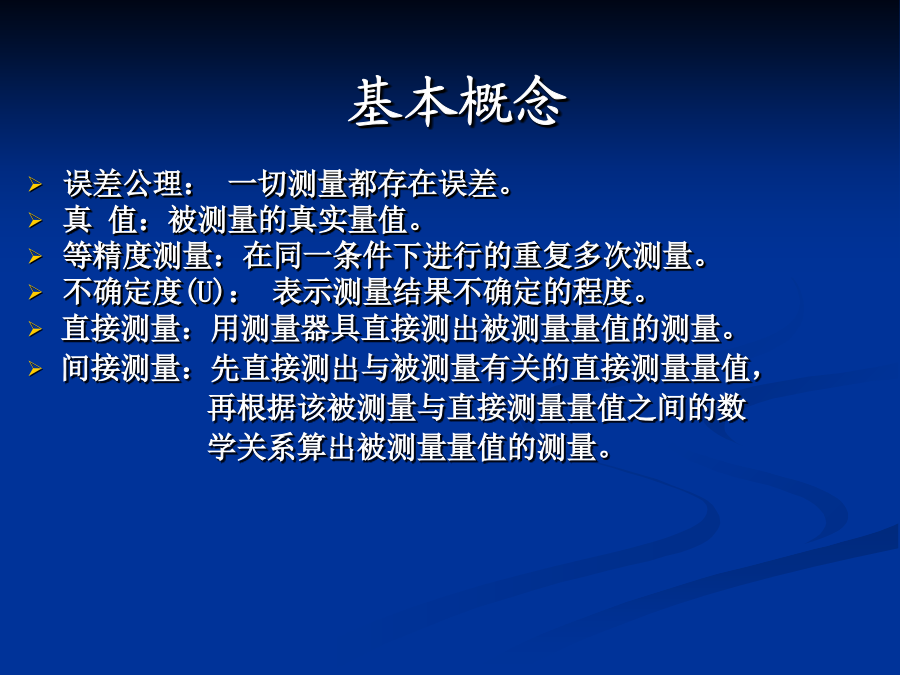 基本概念

➢ 误差公理： 一切测量都存在误差。
➢ 真 值：被测量的真实量值。
➢ 等精度测量：在同一条件下进行的重复多次测量。
➢ 不确定度(U)： 表示测量结果不确定的程度。
➢ 直接测量：用测量器具直接测出被测量量值的测量。
➢ 间接测量：先直接测出与被测量有关的直接测量量值，再根据该被测量与直接测量量值之间的数学关系算出被测量量值的测量。